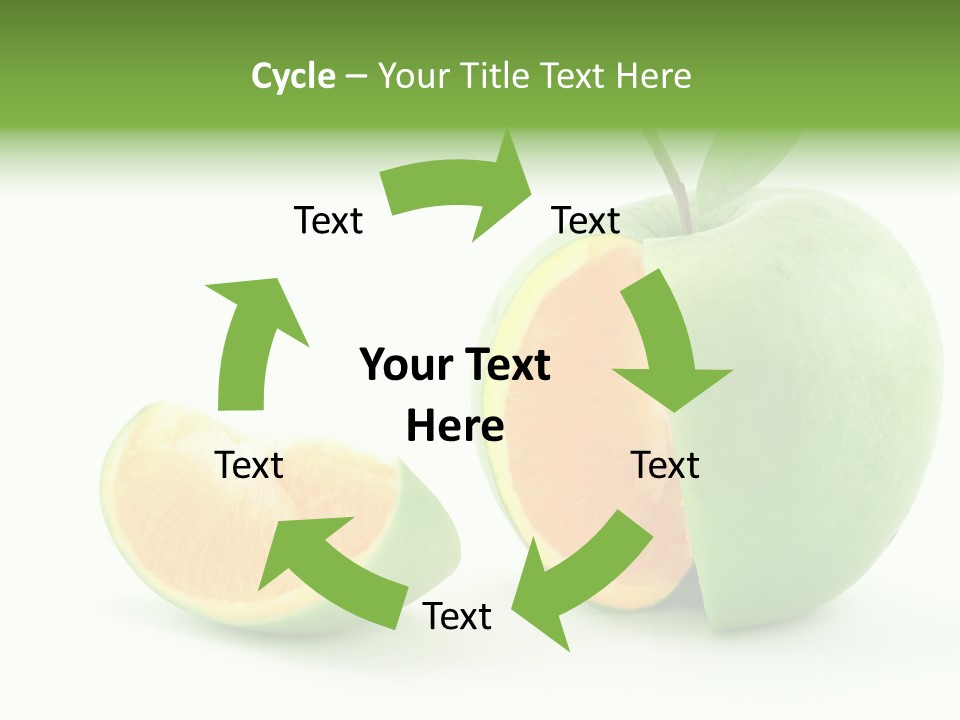 Cycle – Your Title Text Here

Text

Text

Your Text Here

Text

Text

Text